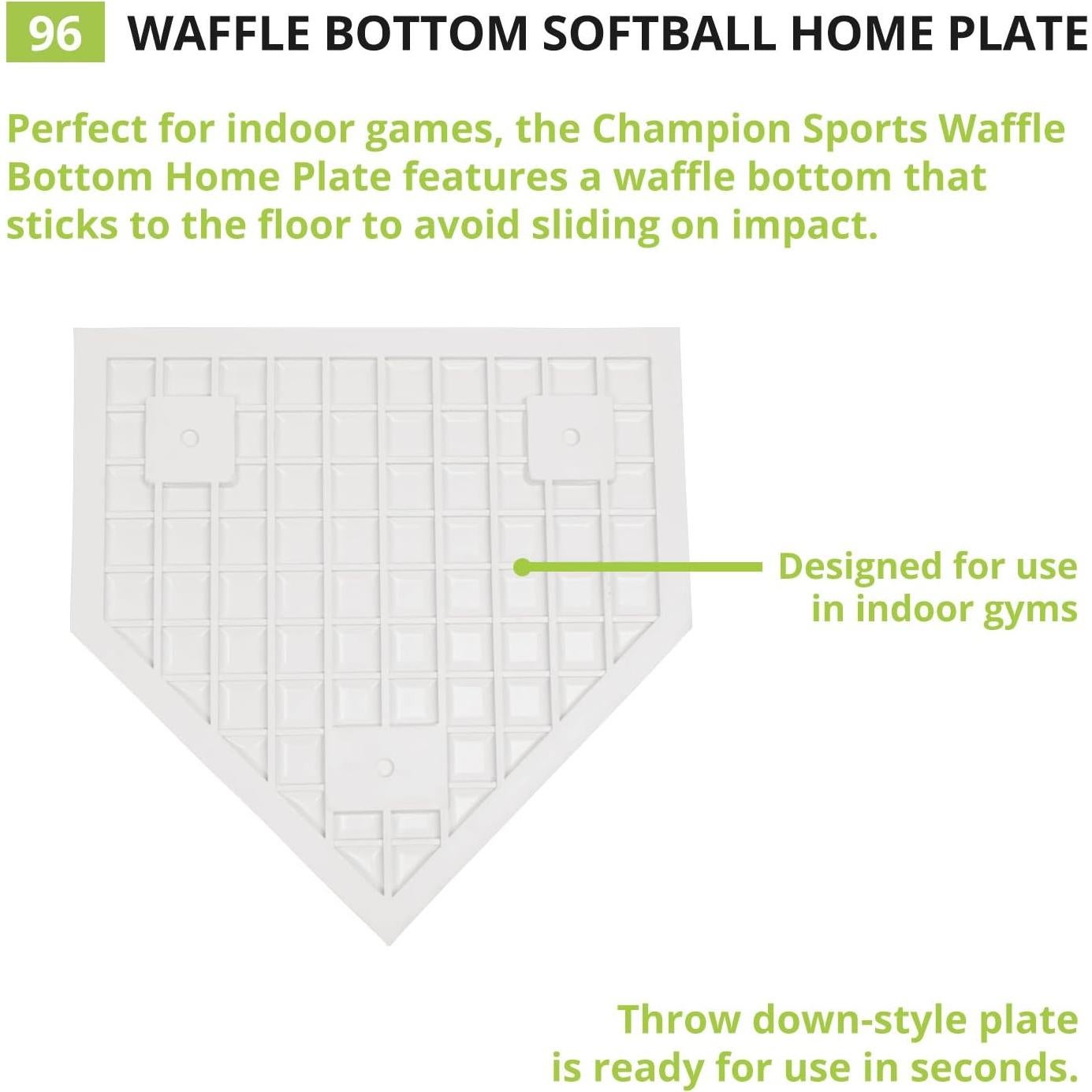 96 WAFFLE BOTTOM SOFTBALL HOME PLATE

Perfect for indoor games, the Champion Sports Waffle Bottom Home Plate features a waffle bottom that sticks to the floor to avoid sliding on impact.

Designed for use in indoor gyms

Throw down-style plate is ready for use in seconds.